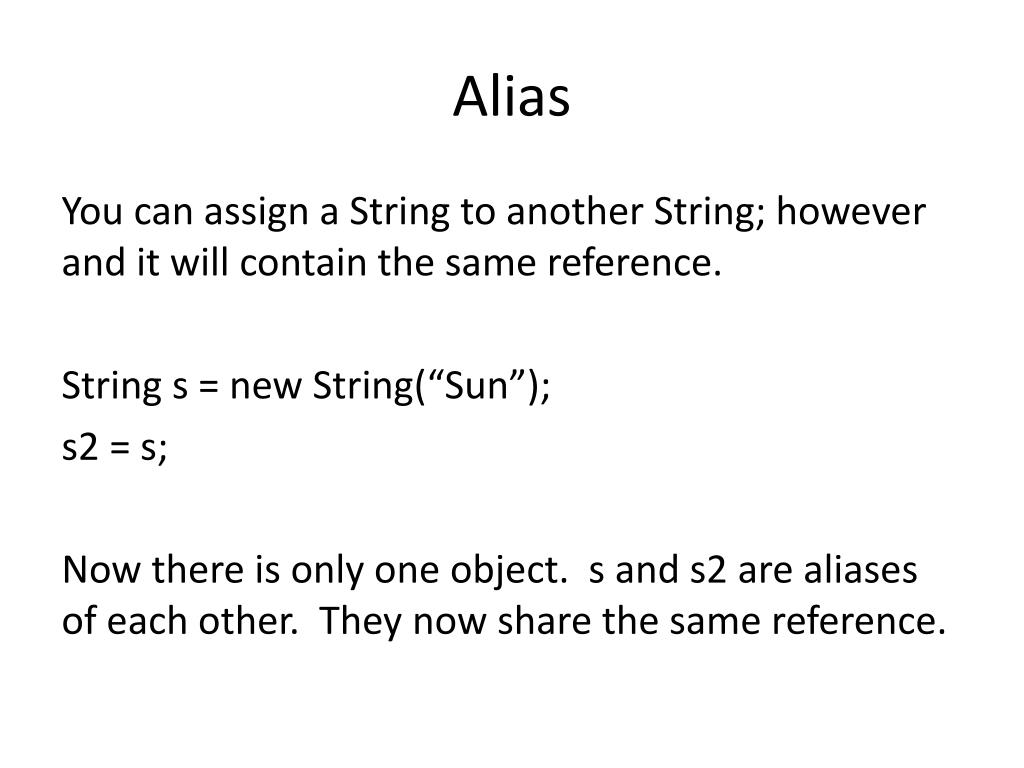 Alias

You can assign a String to another String; however and it will contain the same reference.

String s = new String(“Sun”);
s2 = s;

Now there is only one object.  s and s2 are aliases of each other.  They now share the same reference.